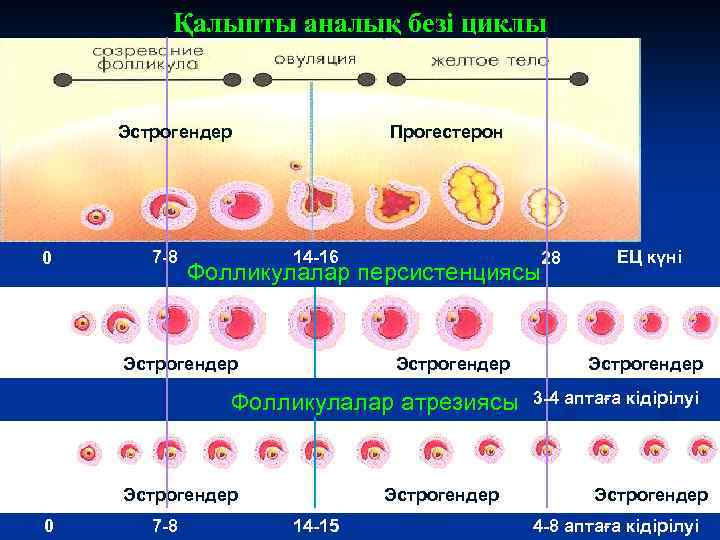 Қалыпты аналық безі циклы

созревание фолликула

овуляция

желтое тело

Эстрогендер

Прогестерон

0

7-8

14-16

28

ЕЦ күні

Фолликулалар персистенциясы

Эстрогендер

Эстрогендер

Эстрогендер

Фолликулалар атрезиясы

3-4 аптаға кідірілуі

Эстрогендер

Эстрогендер

Эстрогендер

0

7-8

14-15

4-8 аптаға кідірілуі